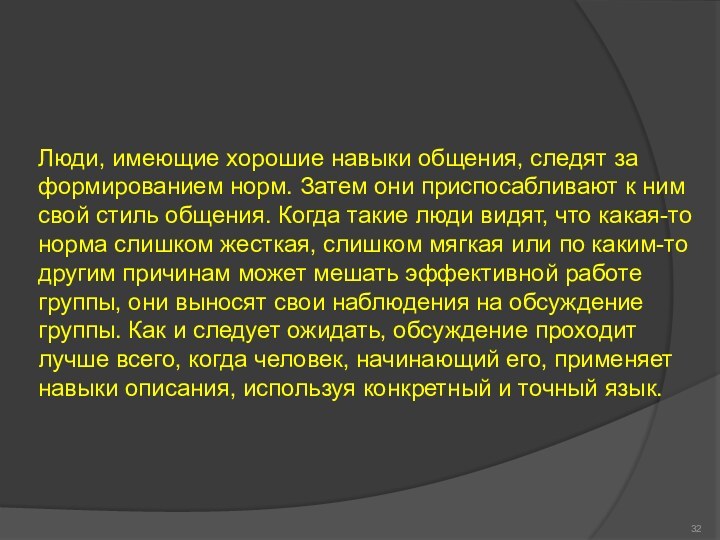 Люди, имеющие хорошие навыки общения, следят за формированием норм. Затем они приспосабливают к ним свой стиль общения. Когда такие люди видят, что какая-то норма слишком жесткая, слишком мягкая или по каким-то другим причинам может мешать эффективной работе группы, они выносят свои наблюдения на обсуждение группы. Как и следует ожидать, обсуждение проходит лучше всего, когда человек, начинающий его, применяет навыки описания, используя конкретный и точный язык.

32